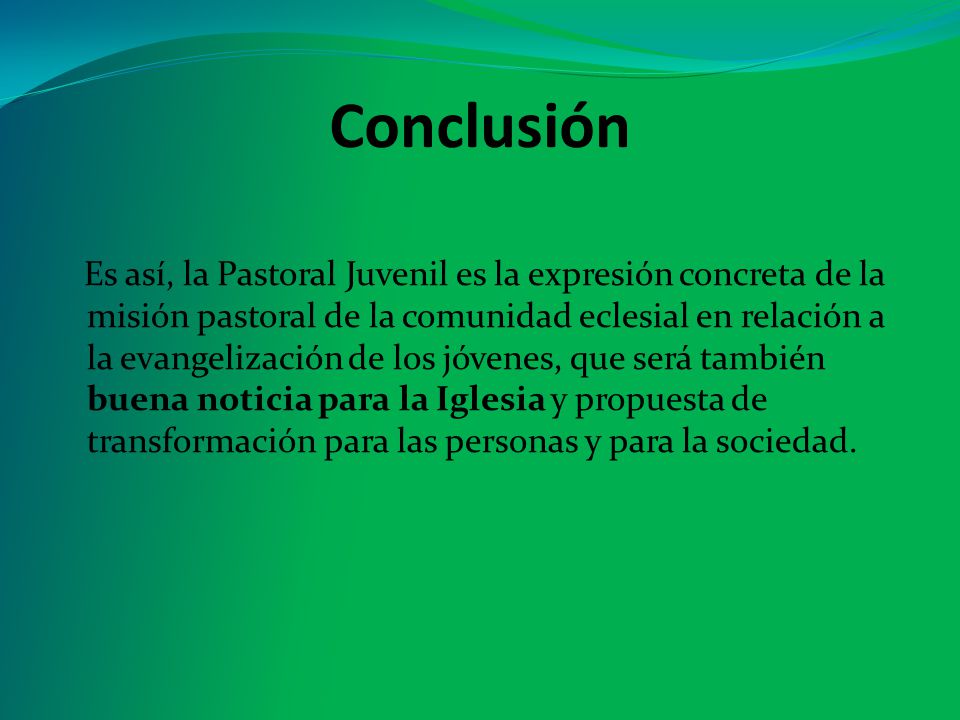 Conclusión

Es así, la Pastoral Juvenil es la expresión concreta de la misión pastoral de la comunidad eclesial en relación a la evangelización de los jóvenes, que será también buena noticia para la Iglesia y propuesta de transformación para las personas y para la sociedad.